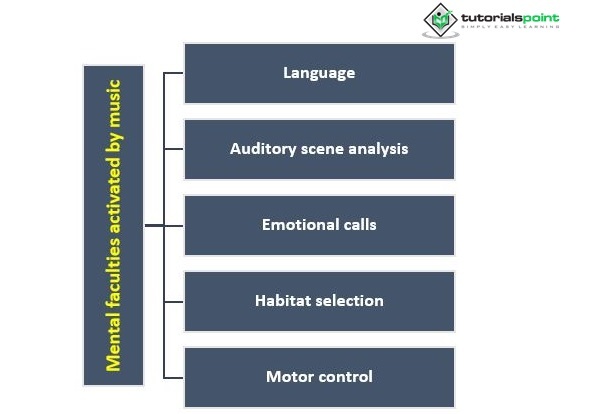 tutorialspoint
SIMPLY EASY LEARNING

Mental faculties activated by music

Language

Auditory scene analysis

Emotional calls

Habitat selection

Motor control